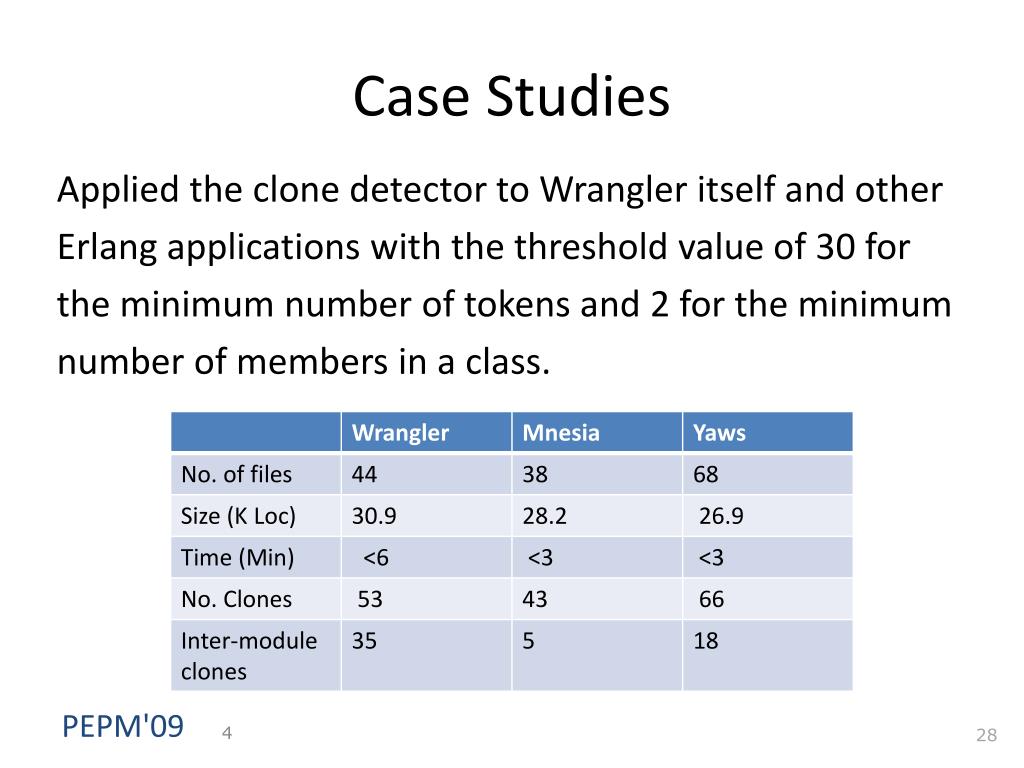 Case Studies

Applied the clone detector to Wrangler itself and other Erlang applications with the threshold value of 30 for the minimum number of tokens and 2 for the minimum number of members in a class.

| | Wrangler | Mnesia | Yaws |
|---|---|---|---|
| No. of files | 44 | 38 | 68 |
| Size (K Loc) | 30.9 | 28.2 | 26.9 |
| Time (Min) | <6 | <3 | <3 |
| No. Clones | 53 | 43 | 66 |
| Inter-module clones | 35 | 5 | 18 |

PEPM'09 4

28